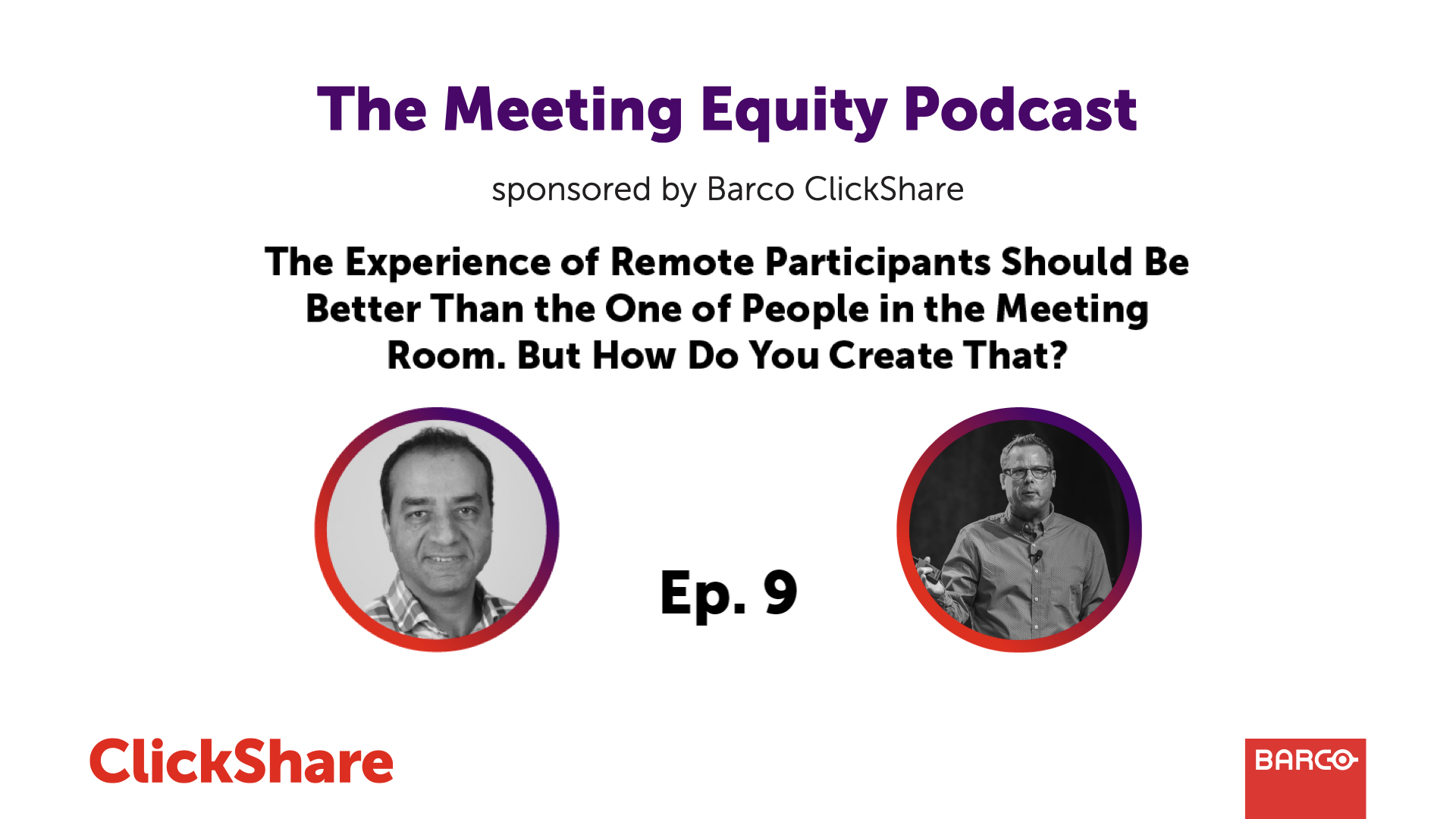 The Meeting Equity Podcast

sponsored by Barco ClickShare

The Experience of Remote Participants Should Be Better Than the One of People in the Meeting Room. But How Do You Create That?

Ep. 9

ClickShare

BARCO